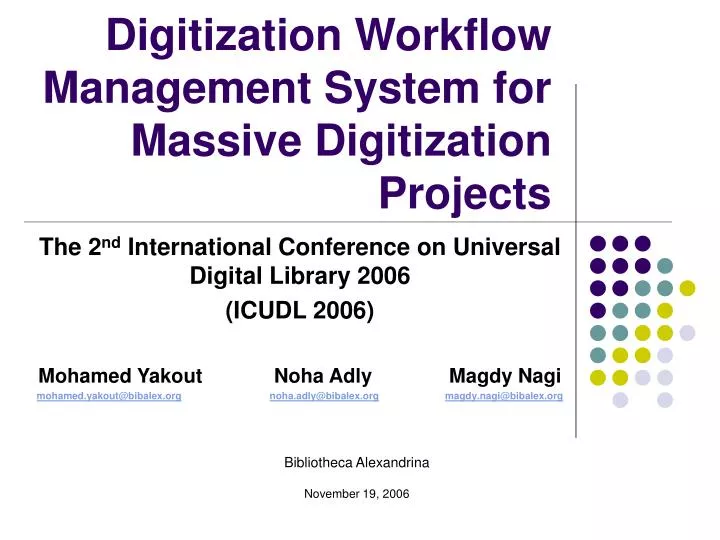 Digitization Workflow Management System for Massive Digitization Projects

The 2$^{nd}$ International Conference on Universal Digital Library 2006

(ICUDL 2006)

Mohamed Yakout
mohamed.yakout@bibalex.org

Noha Adly
noha.adly@bibalex.org

Magdy Nagi
magdy.nagi@bibalex.org

Bibliotheca Alexandrina

November 19, 2006